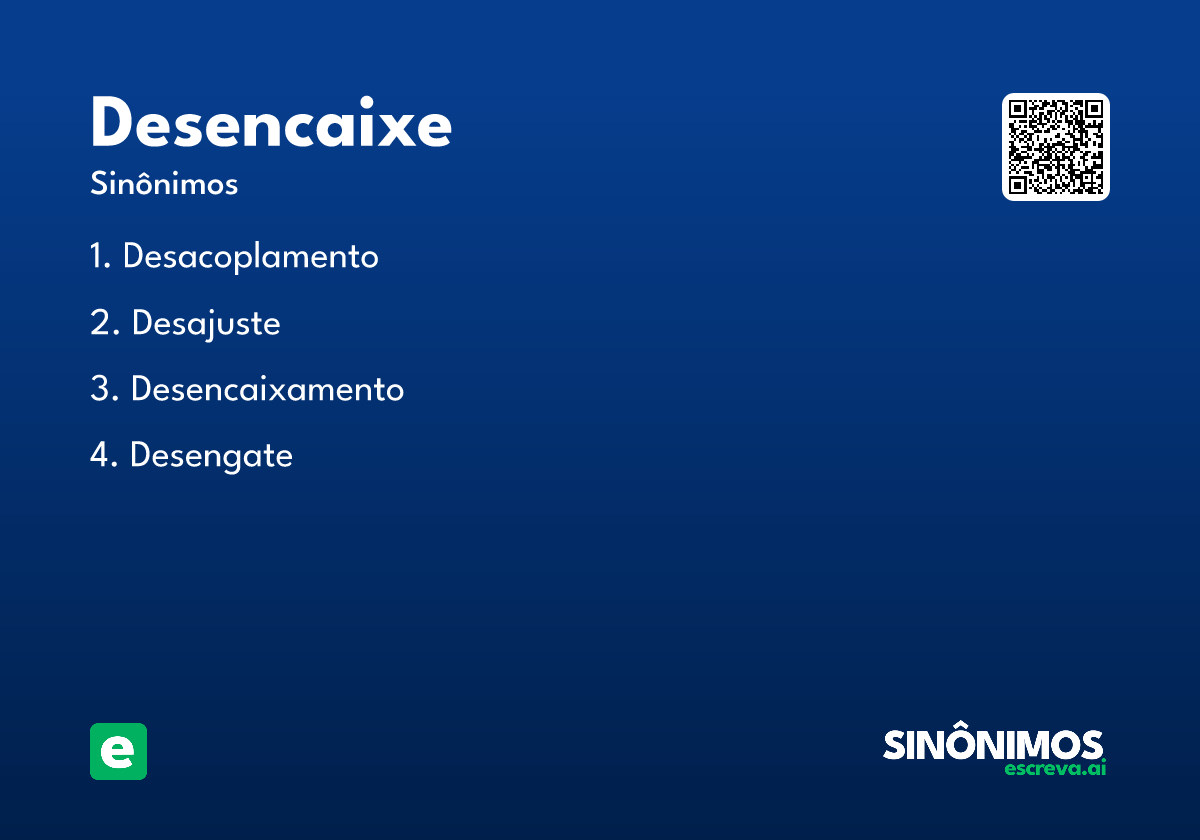 Desencaixe

Sinônimos

1. Desacoplamento

2. Desajuste

3. Desencaixamento

4. Desengate

e

SINÔNIMOS
escreva.ai